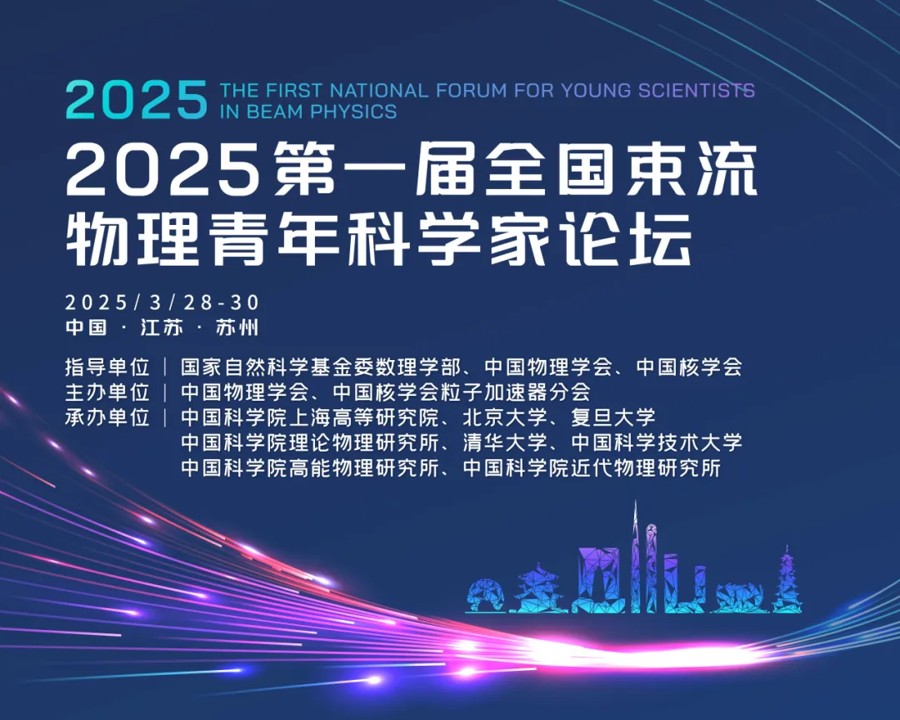 2025 THE FIRST NATIONAL FORUM FOR YOUNG SCIENTISTS IN BEAM PHYSICS

2025第一届全国束流物理青年科学家论坛

2025/3/28-30
中国 · 江苏 · 苏州

指导单位 | 国家自然科学基金委数理学部、中国物理学会、中国核学会
主办单位 | 中国物理学会、中国核学会粒子加速器分会
承办单位 | 中国科学院上海高等研究院、北京大学、复旦大学
中国科学院理论物理研究所、清华大学、中国科学技术大学
中国科学院高能物理研究所、中国科学院近代物理研究所